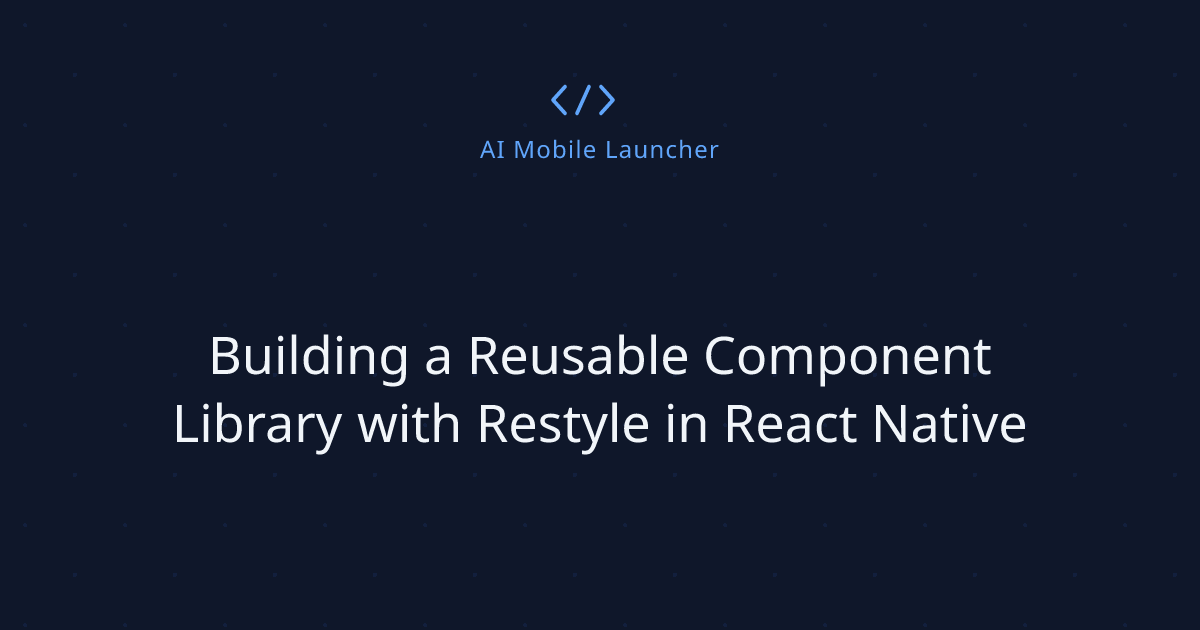 </>

AI Mobile Launcher

Building a Reusable Component Library with Restyle in React Native